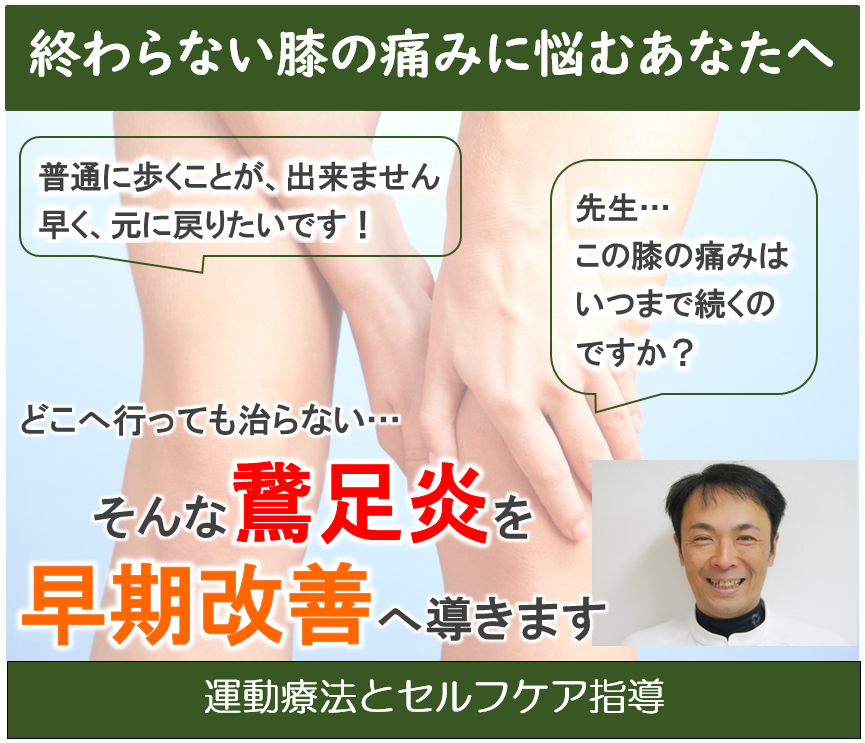 終わらない膝の痛みに悩むあなたへ

普通に歩くことが、出来ません
早く、元に戻りたいです！

先生…
この膝の痛みは
いつまで続くの
ですか？

どこへ行っても治らない…

そんな鵞足炎を

早期改善へ導きます

運動療法とセルフケア指導